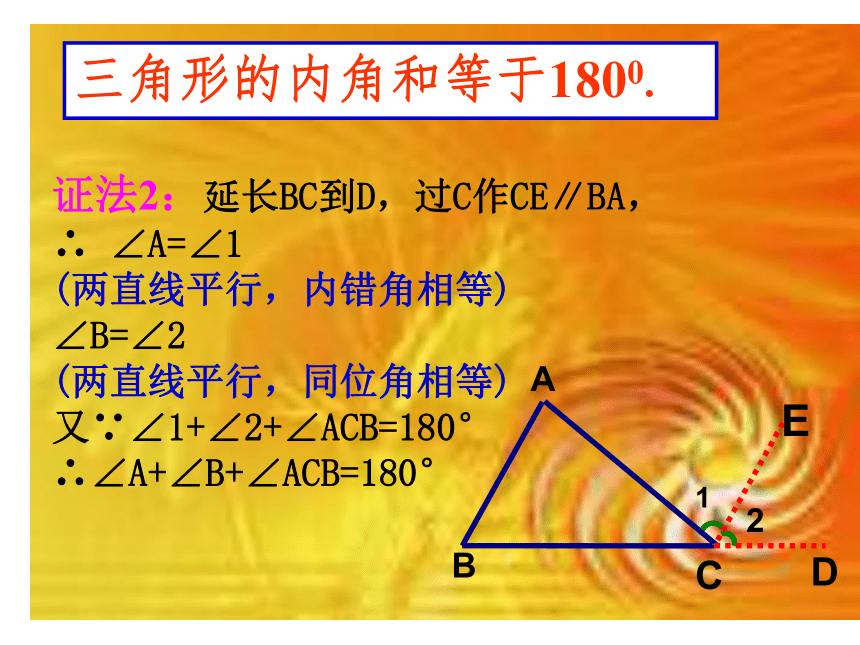 三角形的内角和等于$180^0$.

证法2：延长BC到D，过C作CE∥BA，
∴ ∠A=∠1
(两直线平行，内错角相等)
∠B=∠2
(两直线平行，同位角相等)
又∵∠1+∠2+∠ACB=180°
∴∠A+∠B+∠ACB=180°

A
E
1
2
B
C
D